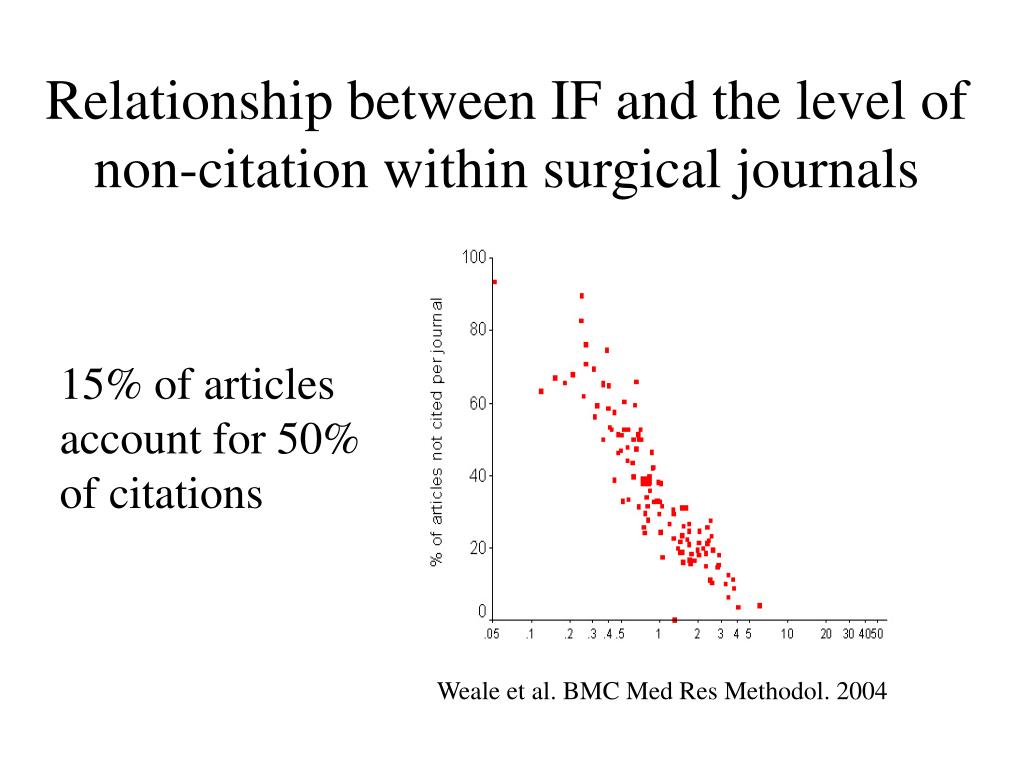 Relationship between IF and the level of non-citation within surgical journals

15% of articles account for 50% of citations

% of articles not cited per journal

100
80
60
40
20
0

.05 .1 .2 .3 .4 .5 1 2 3 4 5 10 20 30 40 50

Weale et al. BMC Med Res Methodol. 2004